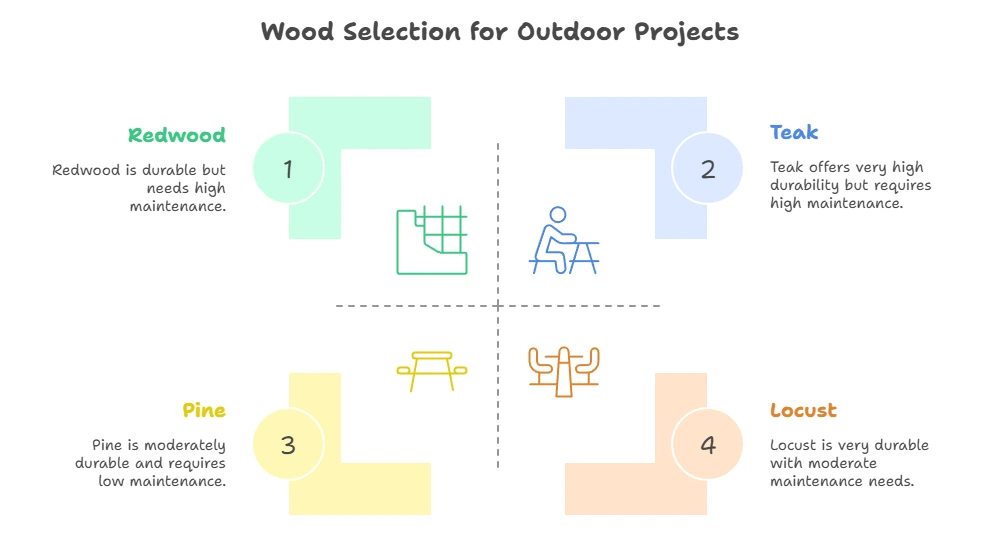 Wood Selection for Outdoor Projects

Redwood

Redwood is durable but needs high maintenance.

1

2

Teak

Teak offers very high durability but requires high maintenance.

Pine

Pine is moderately durable and requires low maintenance.

3

4

Locust

Locust is very durable with moderate maintenance needs.